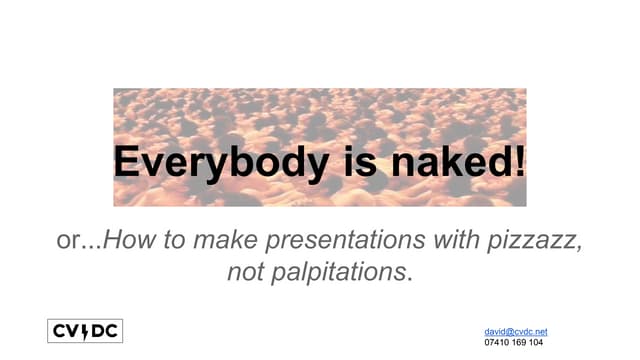 Everybody is naked!

or...How to make presentations with pizzazz, not palpitations.

CVDC

david@cvdc.net
07410 169 104